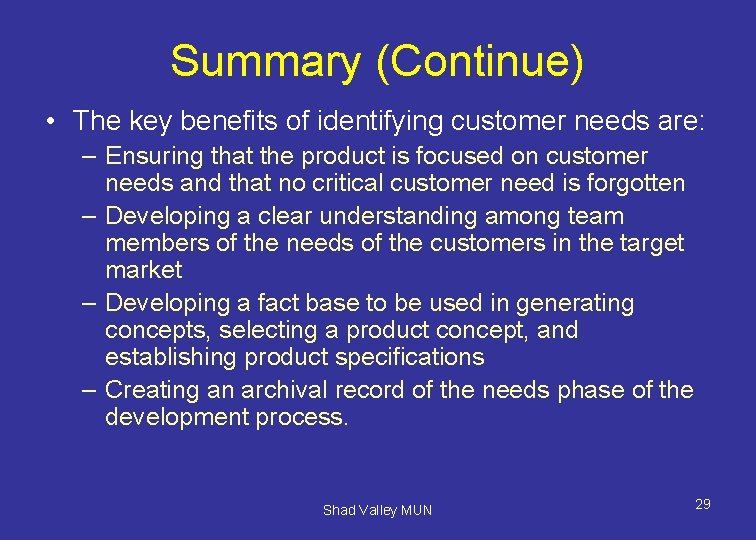 Summary (Continue)

• The key benefits of identifying customer needs are:

– Ensuring that the product is focused on customer needs and that no critical customer need is forgotten

– Developing a clear understanding among team members of the needs of the customers in the target market

– Developing a fact base to be used in generating concepts, selecting a product concept, and establishing product specifications

– Creating an archival record of the needs phase of the development process.

Shad Valley MUN

29